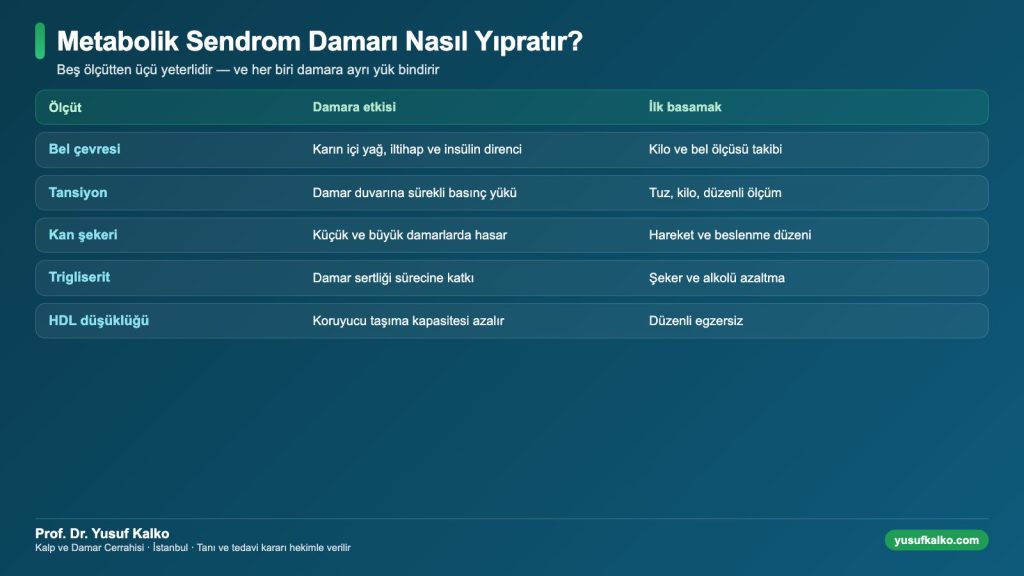 Metabolik Sendrom Damarı Nasıl Yıpratır?

Beş ölçütten üçü yeterlidir — ve her biri damara ayrı yük bindirir

| Ölçüt | Damara etkisi | İlk basamak |
|---|---|---|
| Bel çevresi | Karın içi yağ, iltihap ve insülin direnci | Kilo ve bel ölçüsü takibi |
| Tansiyon | Damar duvarına sürekli basınç yükü | Tuz, kilo, düzenli ölçüm |
| Kan şekeri | Küçük ve büyük damarlarda hasar | Hareket ve beslenme düzeni |
| Trigliserit | Damar sertliği sürecine katkı | Şeker ve alkolü azaltma |
| HDL düşüklüğü | Koruyucu taşıma kapasitesi azalır | Düzenli egzersiz |

Prof. Dr. Yusuf Kalko
Kalp ve Damar Cerrahisi · İstanbul · Tanı ve tedavi kararı hekimle verilir

yusufkalko.com